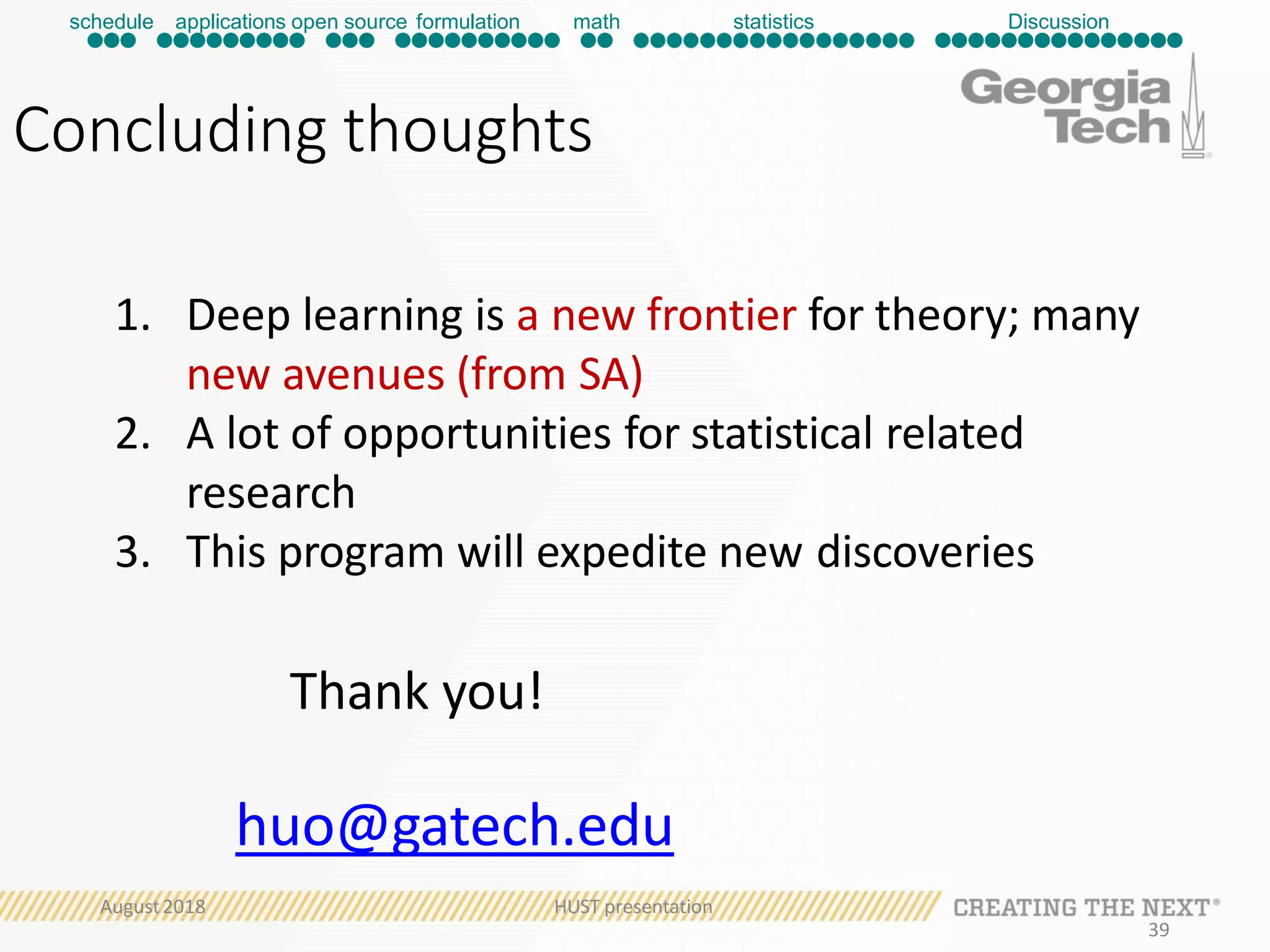 schedule applications open source formulation math statistics Discussion

Georgia Tech

Concluding thoughts

1. Deep learning is a new frontier for theory; many new avenues (from SA)
2. A lot of opportunities for statistical related research
3. This program will expedite new discoveries

Thank you!

huo@gatech.edu

August 2018 HUST presentation CREATING THE NEXT®

39